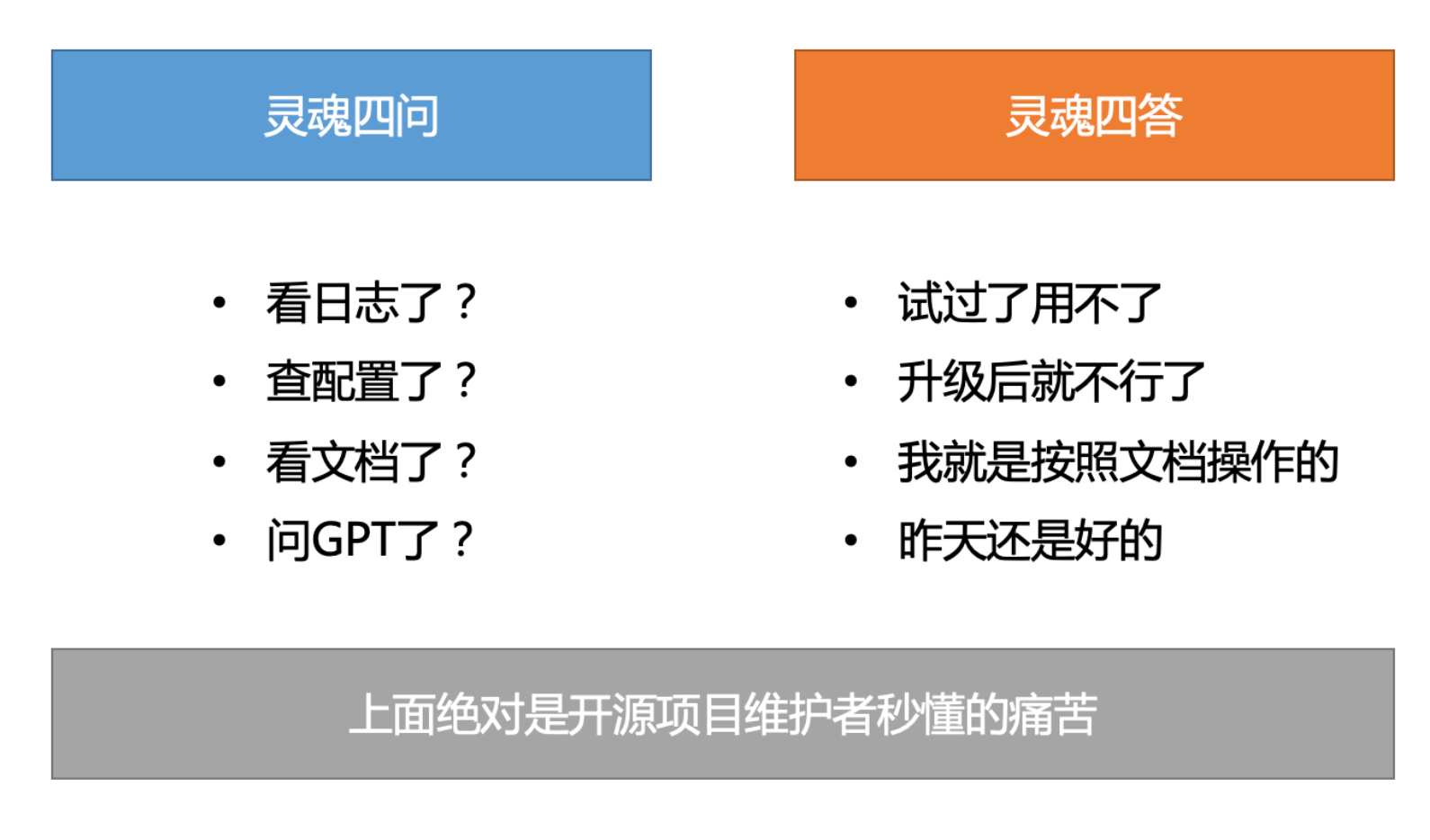 灵魂四问

• 看日志了？
• 查配置了？
• 看文档了？
• 问GPT了？

灵魂四答

• 试过了用不了
• 升级后就不行了
• 我就是按照文档操作的
• 昨天还是好的

上面绝对是开源项目维护者秒懂的痛苦